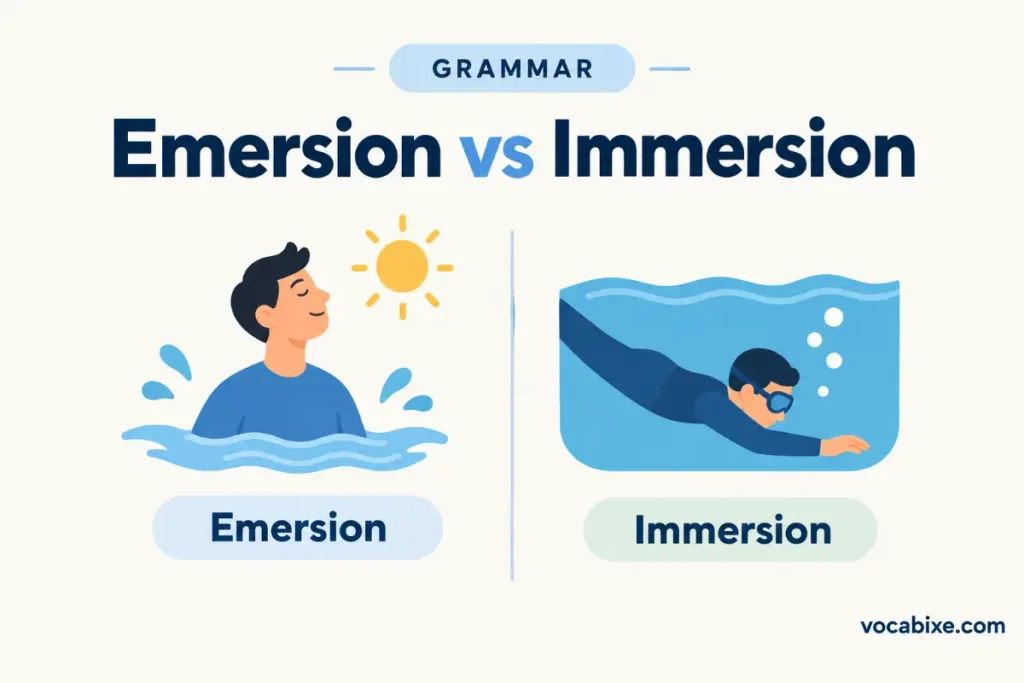 GRAMMAR

Emersion vs Immersion

Emersion

Immersion

vocabixe.com